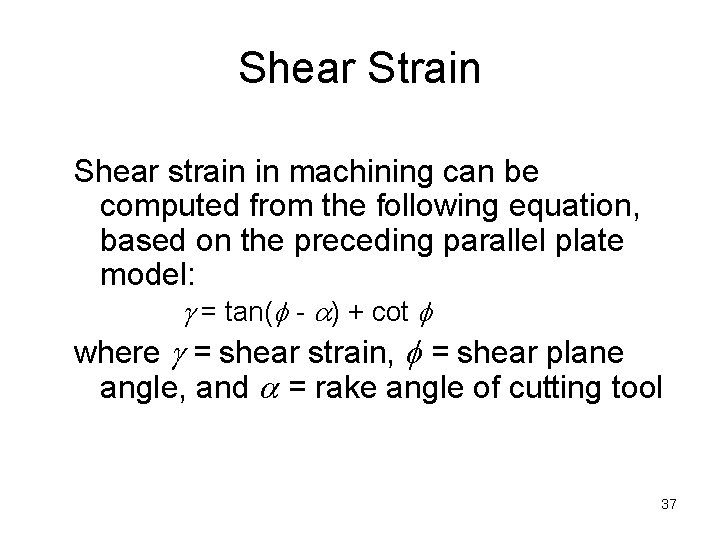 Shear Strain

Shear strain in machining can be computed from the following equation, based on the preceding parallel plate model:

$\gamma = \tan(\phi - \alpha) + \cot \phi$

where $\gamma$ = shear strain, $\phi$ = shear plane angle, and $\alpha$ = rake angle of cutting tool

37